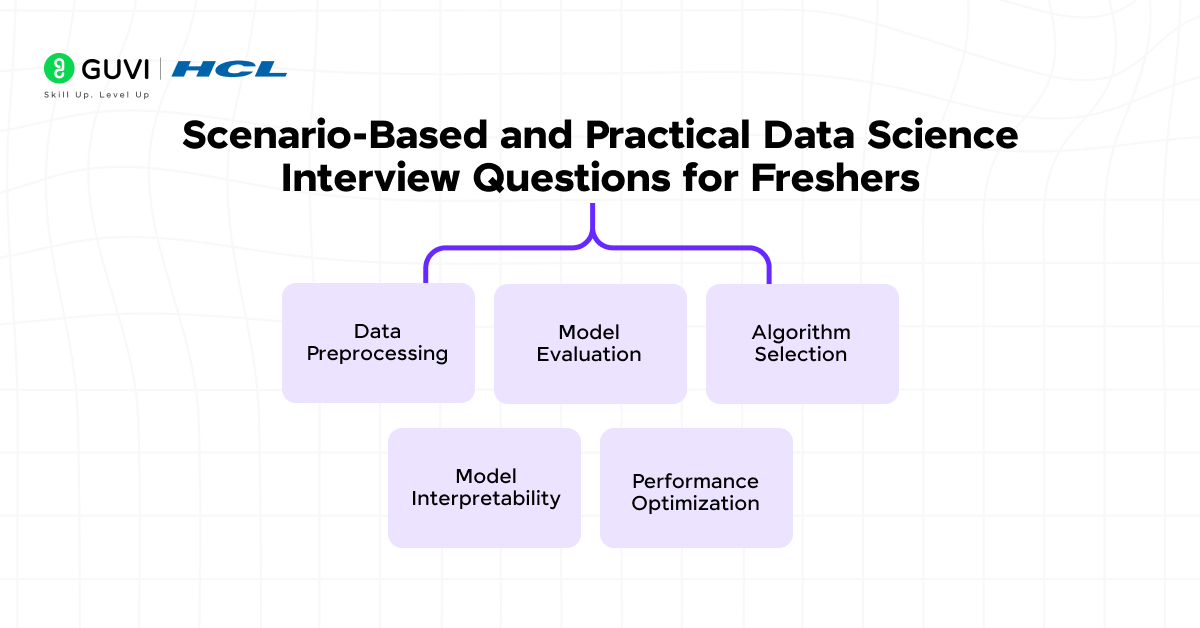 GUVI | HCL
Skill Up. Level Up

Scenario-Based and Practical Data Science Interview Questions for Freshers

Data Preprocessing

Model Evaluation

Algorithm Selection

Model Interpretability

Performance Optimization